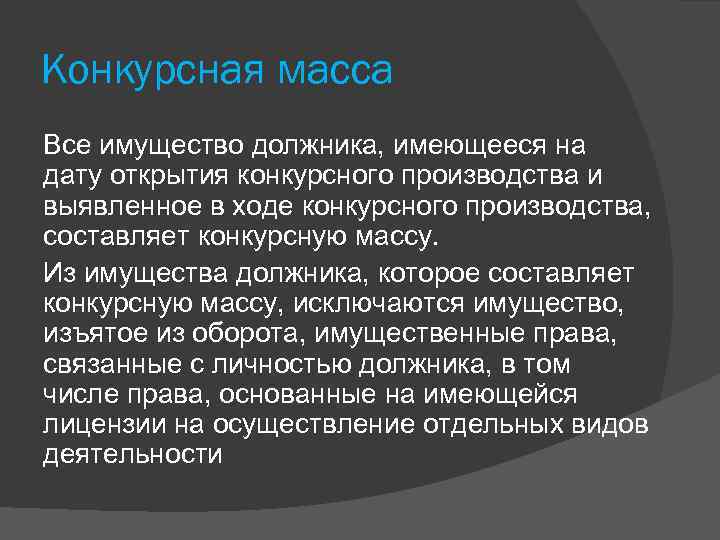 Конкурсная масса

Все имущество должника, имеющееся на дату открытия конкурсного производства и выявленное в ходе конкурсного производства, составляет конкурсную массу.

Из имущества должника, которое составляет конкурсную массу, исключаются имущество, изъятое из оборота, имущественные права, связанные с личностью должника, в том числе права, основанные на имеющейся лицензии на осуществление отдельных видов деятельности